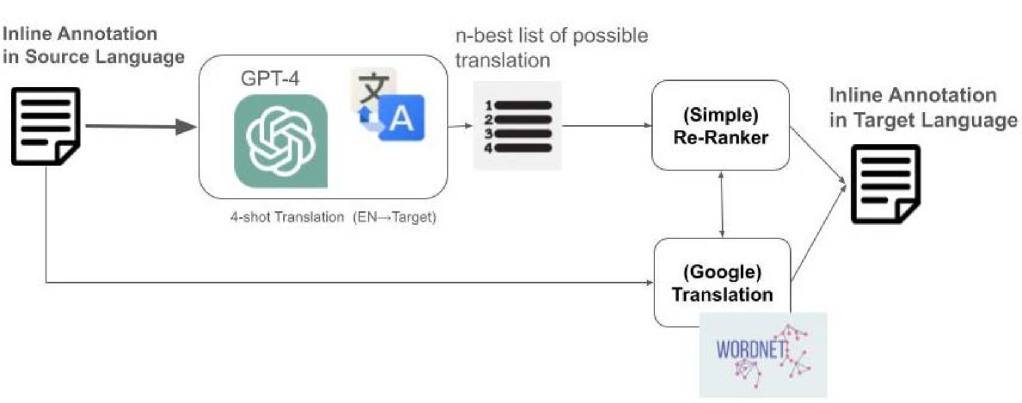 Inline Annotation in Source Language

GPT-4

文

A

4-shot Translation (EN→Target)

n-best list of possible translation

1
2
3
4

(Simple) Re-Ranker

(Google) Translation

WORDNET

Inline Annotation in Target Language